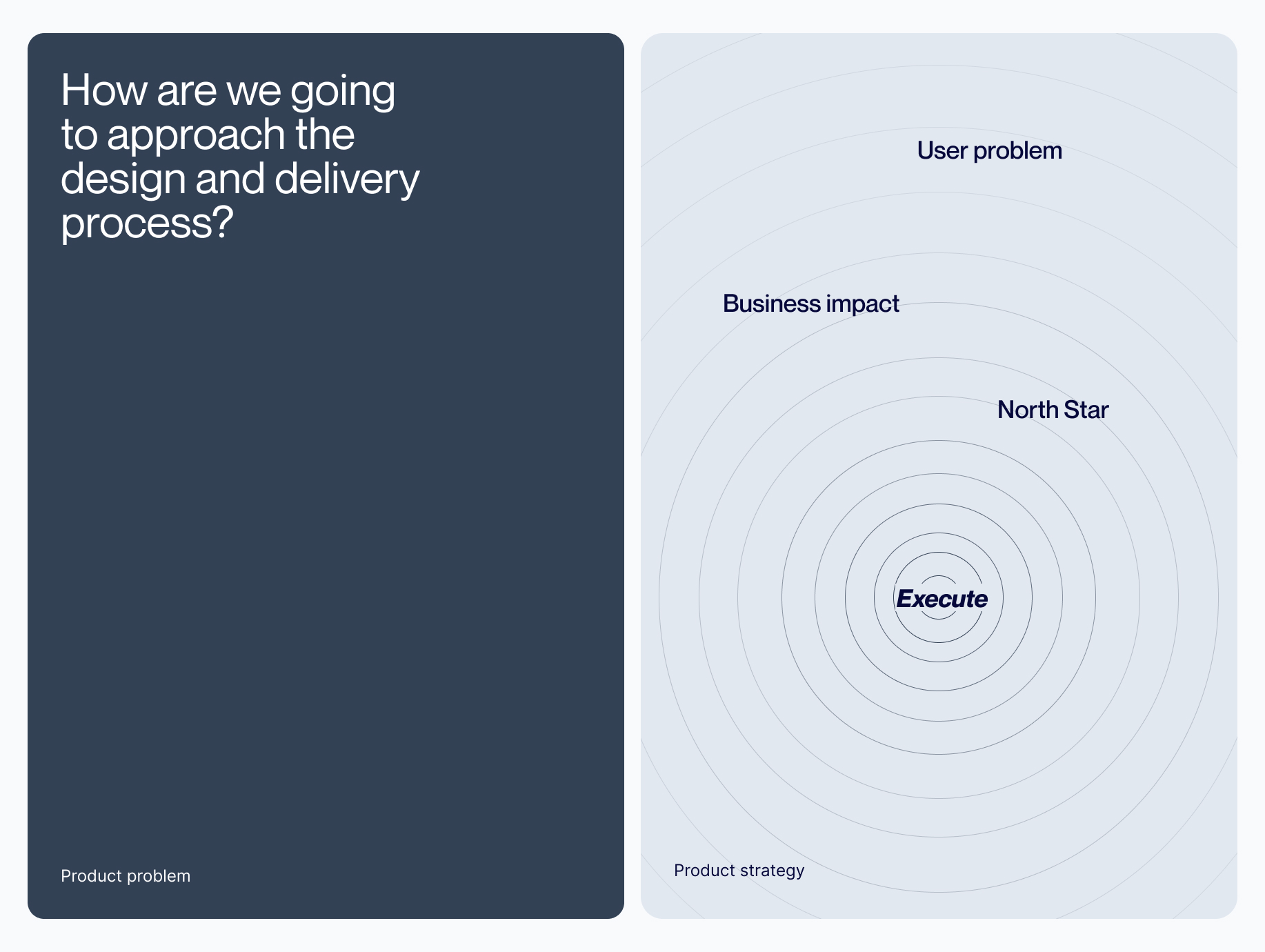 How are we going to approach the design and delivery process?

Product problem

User problem

Business impact

North Star

Execute

Product strategy